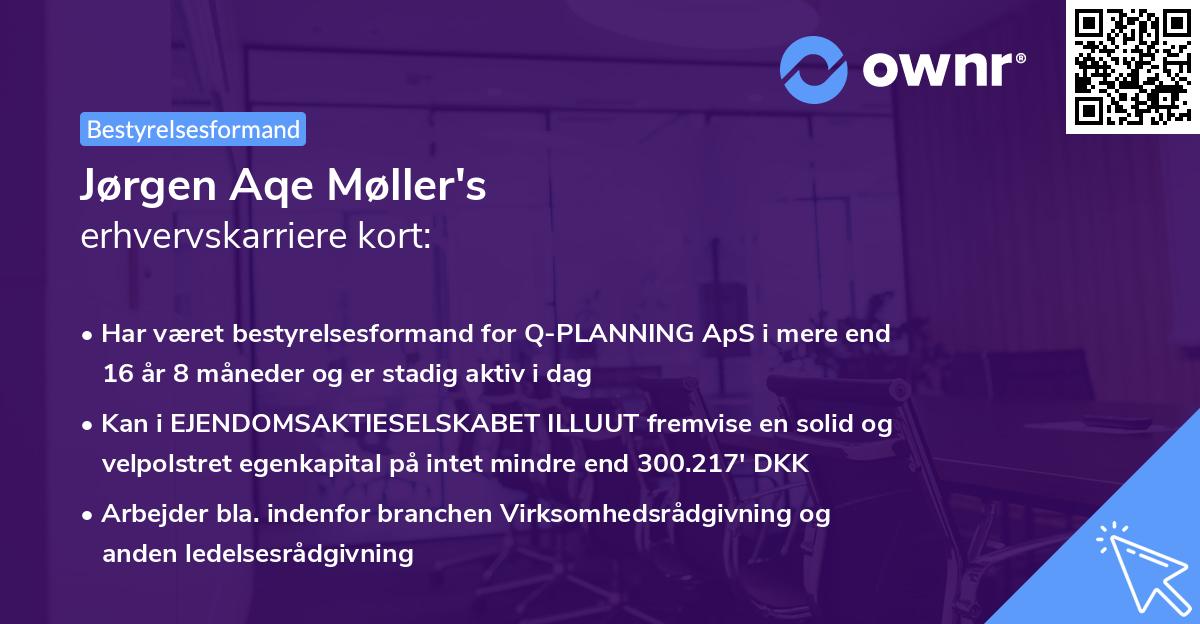 ownr®

Bestyrelsesformand

Jørgen Aqe Møller's
erhvervskarriere kort:

• Har været bestyrelsesformand for Q-PLANNING ApS i mere end 16 år 8 måneder og er stadig aktiv i dag

• Kan i EJENDOMSAKTIESELSKABET ILLUUT fremvise en solid og velpolstret egenkapital på intet mindre end 300.217' DKK

• Arbejder bla. indenfor branchen Virksomhedsrådgivning og anden ledelsesrådgivning